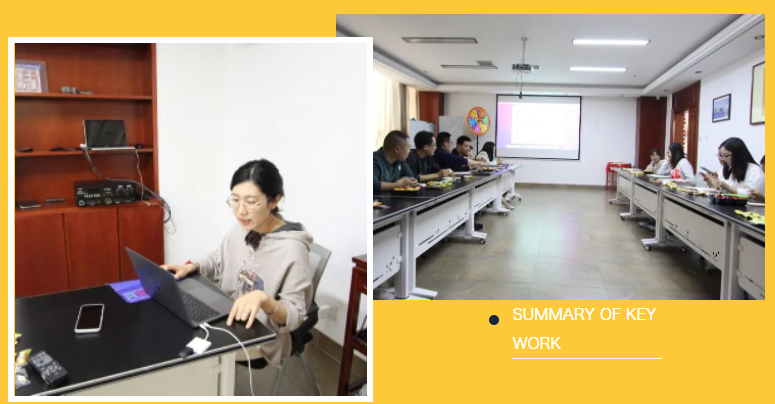 SUMMARY OF KEY WORK